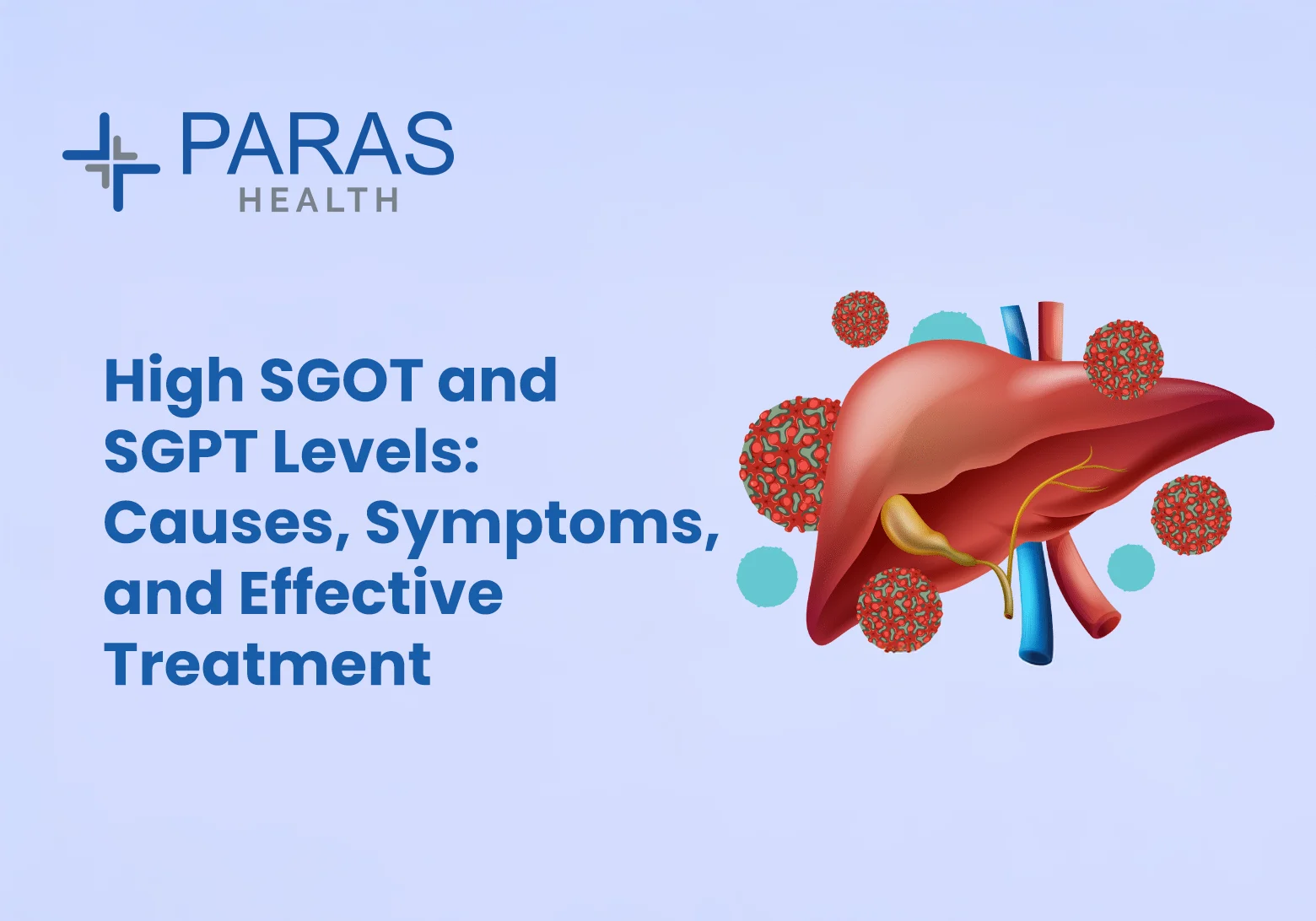 PARAS
HEALTH

High SGOT and SGPT Levels: Causes, Symptoms, and Effective Treatment